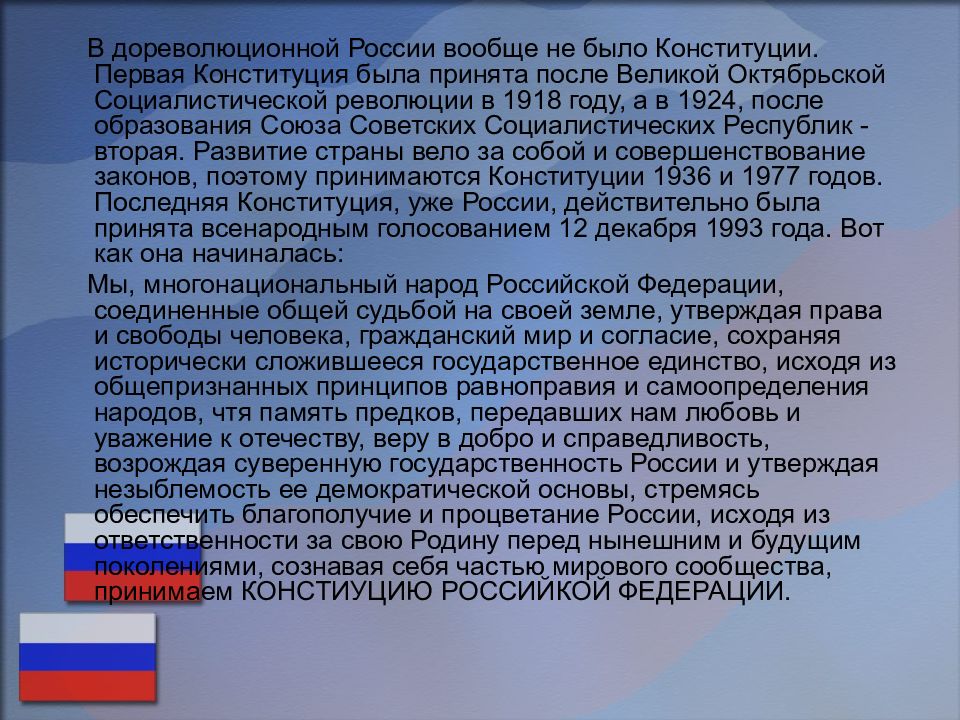 В дореволюционной России вообще не было Конституции. Первая Конституция была принята после Великой Октябрьской Социалистической революции в 1918 году, а в 1924, после образования Союза Советских Социалистических Республик - вторая. Развитие страны вело за собой и совершенствование законов, поэтому принимаются Конституции 1936 и 1977 годов. Последняя Конституция, уже России, действительно была принята всенародным голосованием 12 декабря 1993 года. Вот как она начиналась:

Мы, многонациональный народ Российской Федерации, соединенные общей судьбой на своей земле, утверждая права и свободы человека, гражданский мир и согласие, сохраняя исторически сложившееся государственное единство, исходя из общепризнанных принципов равноправия и самоопределения народов, чтя память предков, передавших нам любовь и уважение к отечеству, веру в добро и справедливость, возрождая суверенную государственность России и утверждая незыблемость ее демократической основы, стремясь обеспечить благополучие и процветание России, исходя из ответственности за свою Родину перед нынешним и будущим поколениями, сознавая себя частью мирового сообщества, принимаем КОНСТИУЦИЮ РОССИЙКОЙ ФЕДЕРАЦИИ.